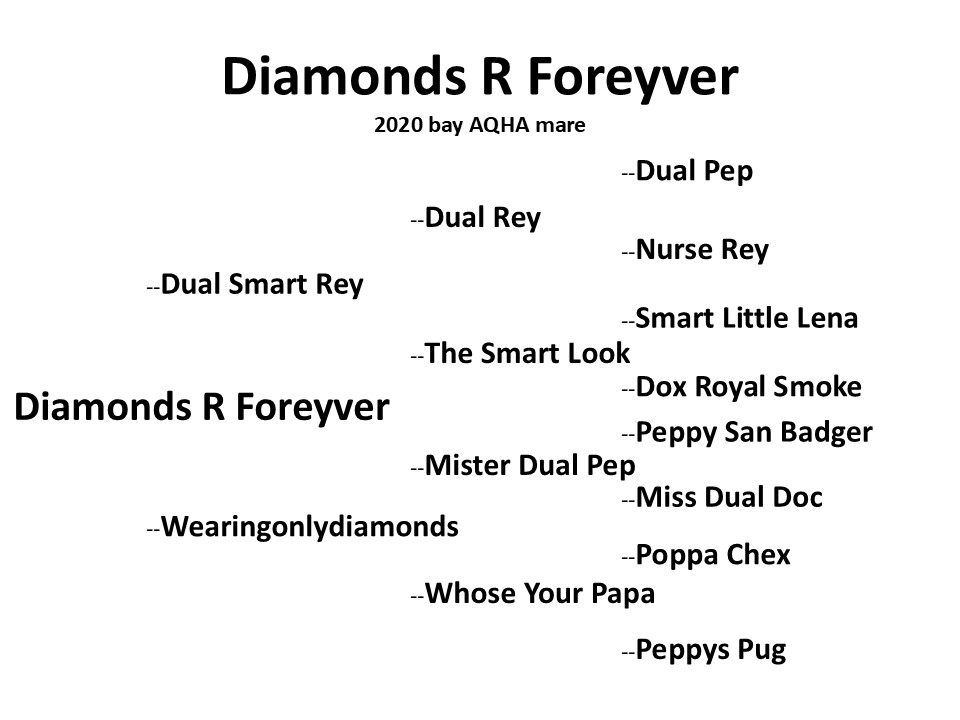 Diamonds R Foreyver

2020 bay AQHA mare

--Dual Pep

--Dual Rey

--Nurse Rey

--Dual Smart Rey

--Smart Little Lena

--The Smart Look

--Dox Royal Smoke

Diamonds R Foreyver

--Peppy San Badger

--Mister Dual Pep

--Miss Dual Doc

--Wearingonlydiamonds

--Poppa Chex

--Whose Your Papa

--Peppys Pug